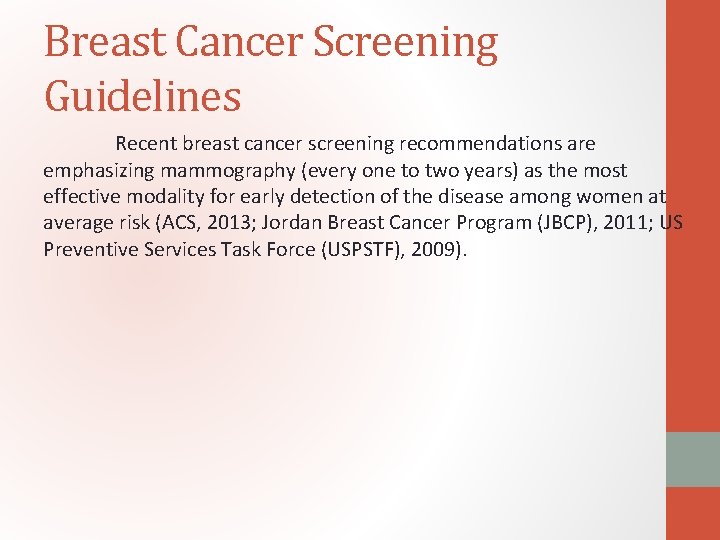 Breast Cancer Screening Guidelines

Recent breast cancer screening recommendations are emphasizing mammography (every one to two years) as the most effective modality for early detection of the disease among women at average risk (ACS, 2013; Jordan Breast Cancer Program (JBCP), 2011; US Preventive Services Task Force (USPSTF), 2009).